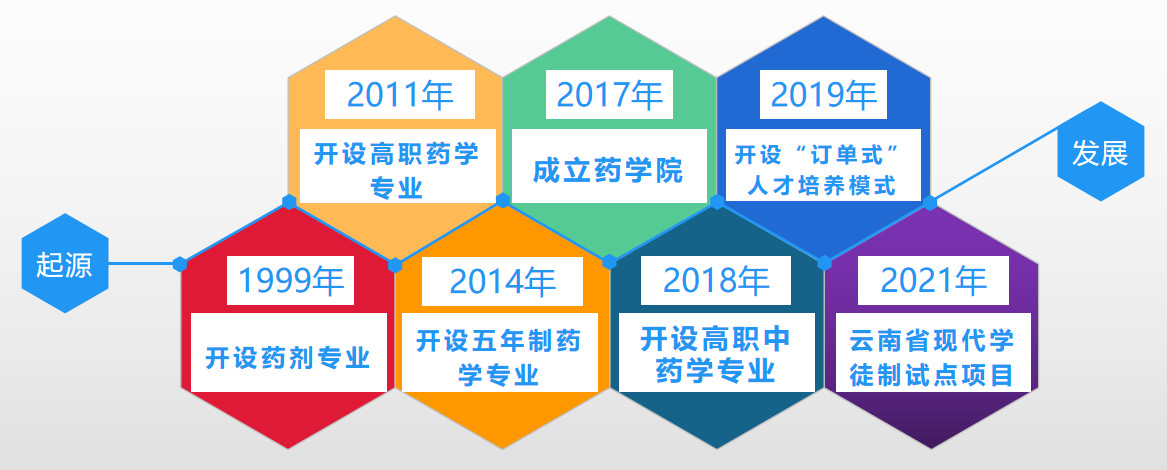 起源

1999年

开设药剂专业

2011年

开设高职药学专业

2014年

开设五年制药学专业

2017年

成立药学院

2018年

开设高职中药学专业

2019年

开设“订单式”人才培养模式

2021年

云南省现代学徒制试点项目

发展